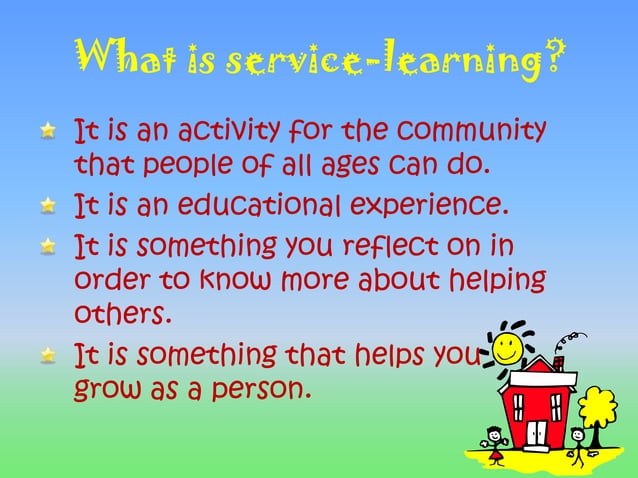 What is service-learning?

It is an activity for the community that people of all ages can do.

It is an educational experience.

It is something you reflect on in order to know more about helping others.

It is something that helps you grow as a person.